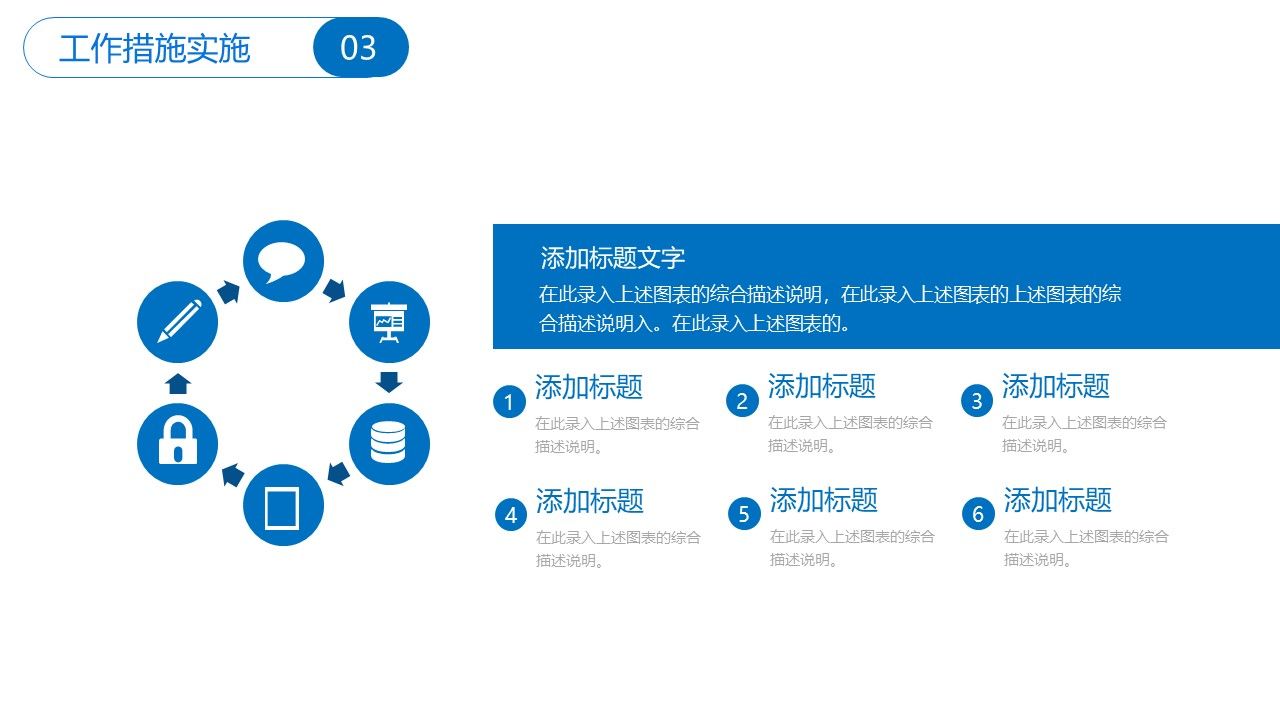 工作措施实施 03

添加标题文字
在此录入上述图表的综合描述说明，在此录入上述图表的上述图表的综合描述说明入。在此录入上述图表的。

1 添加标题
在此录入上述图表的综合描述说明。

2 添加标题
在此录入上述图表的综合描述说明。

3 添加标题
在此录入上述图表的综合描述说明。

4 添加标题
在此录入上述图表的综合描述说明。

5 添加标题
在此录入上述图表的综合描述说明。

6 添加标题
在此录入上述图表的综合描述说明。